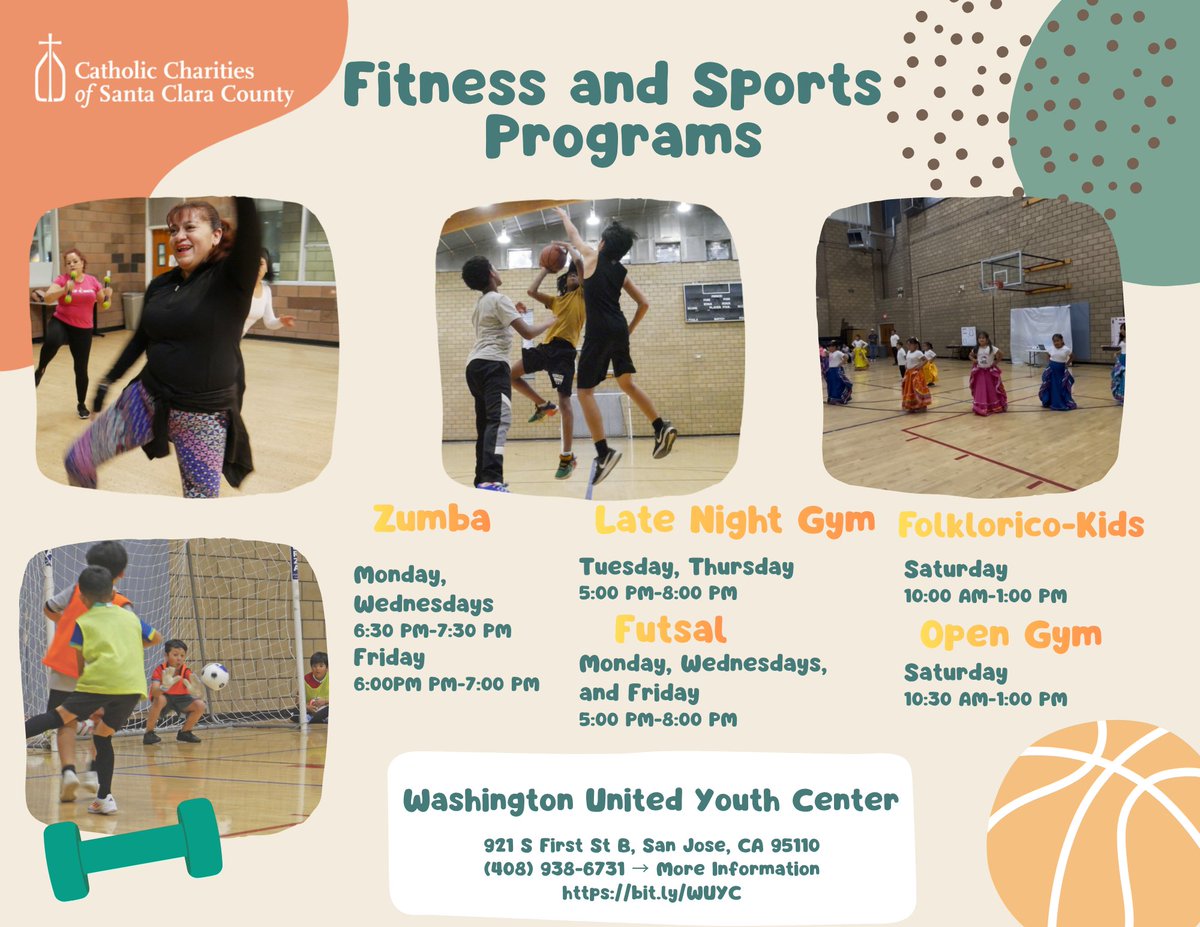 Catholic Charities of Santa Clara County

Fitness and Sports Programs

Zumba

Monday, Wednesdays
6:30 PM-7:30 PM
Friday
6:00PM PM-7:00 PM

Late Night Gym

Tuesday, Thursday
5:00 PM-8:00 PM

Futsal

Monday, Wednesdays, and Friday
5:00 PM-8:00 PM

Folklorico-Kids

Saturday
10:00 AM-1:00 PM

Open Gym

Saturday
10:30 AM-1:00 PM

Washington United Youth Center

921 S First St B, San Jose, CA 95110
(408) 938-6731 → More Information
https://bit.ly/WUYC